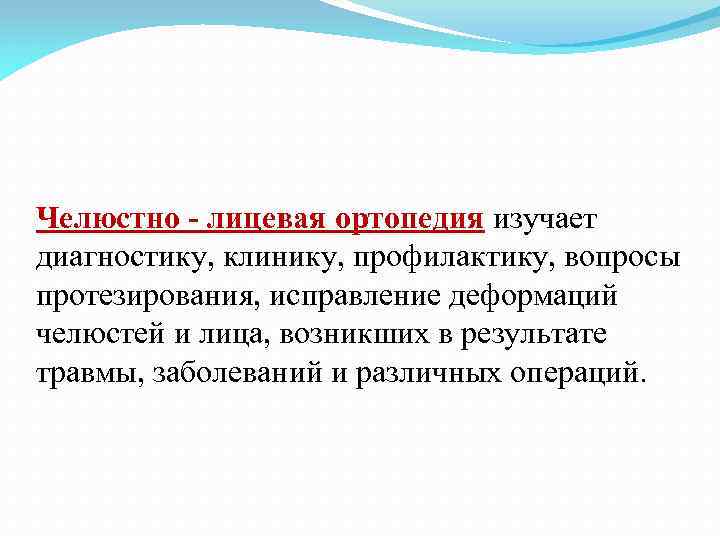 Челюстно - лицевая ортопедия изучает диагностику, клинику, профилактику, вопросы протезирования, исправление деформаций челюстей и лица, возникших в результате травмы, заболеваний и различных операций.